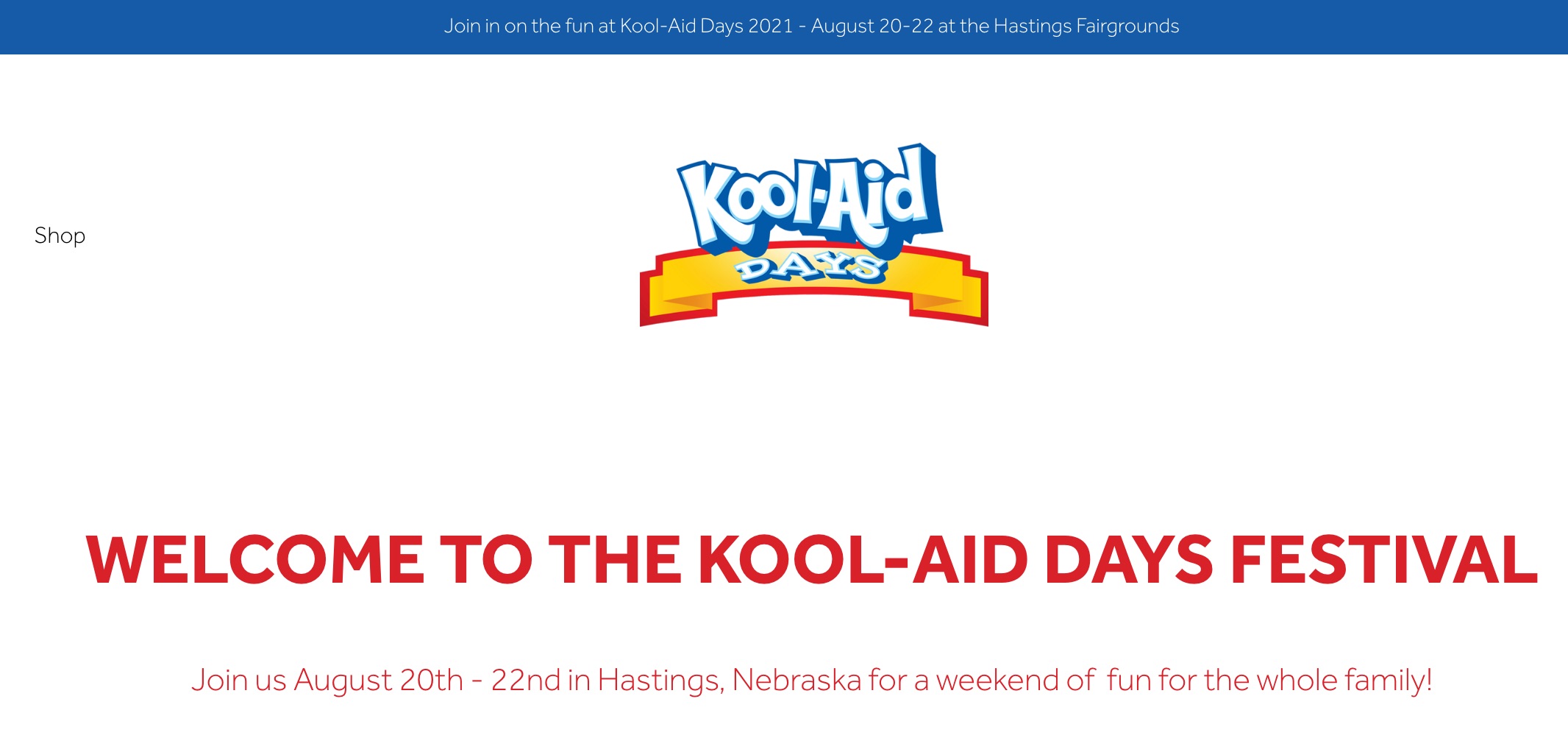 Join in on the fun at Kool-Aid Days 2021 - August 20-22 at the Hastings Fairgrounds

Shop

Kool-Aid
DAYS

WELCOME TO THE KOOL-AID DAYS FESTIVAL

Join us August 20th - 22nd in Hastings, Nebraska for a weekend of fun for the whole family!